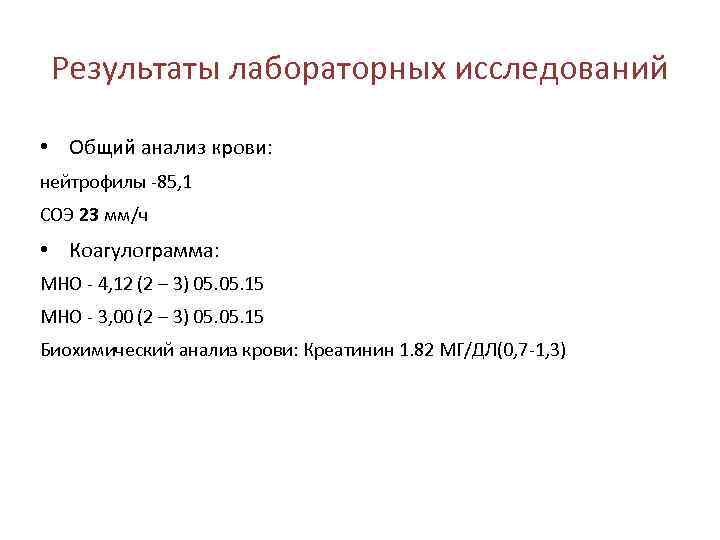 Результаты лабораторных исследований

• Общий анализ крови:

нейтрофилы -85,1

СОЭ 23 мм/ч

• Коагулограмма:

МНО - 4,12 (2 – 3) 05.05.15

МНО - 3,00 (2 – 3) 05.05.15

Биохимический анализ крови: Креатинин 1.82 МГ/ДЛ(0,7-1,3)